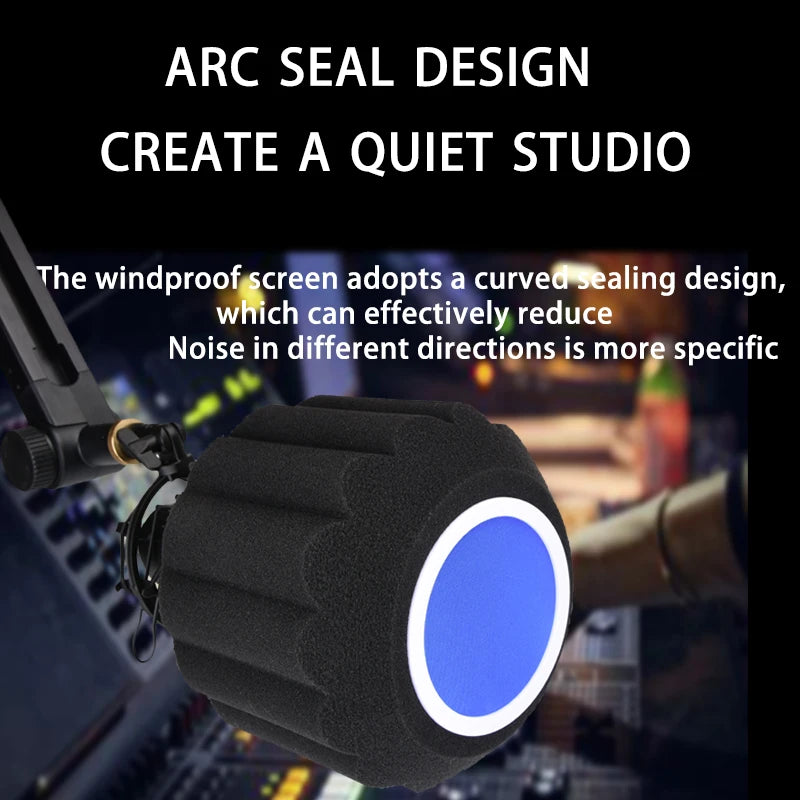 ARC SEAL DESIGN
CREATE A QUIET STUDIO

The windproof screen adopts a curved sealing design, which can effectively reduce
Noise in different directions is more specific